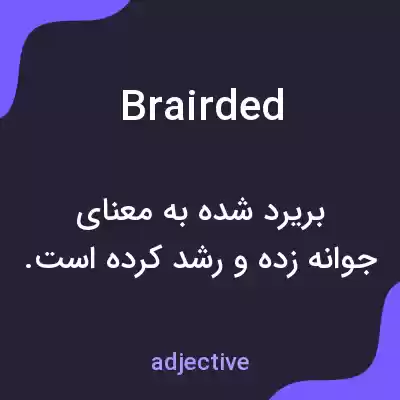 Brairded

بریرد شده به معنای جوانه زده و رشد کرده است.

adjective